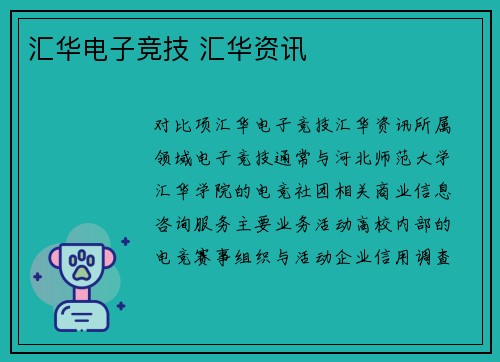 汇华电子竞技 汇华资讯

对比项汇华电子竞技汇华资讯所属领域电子竞技通常与河北师范大学汇华学院的电竞社团相关商业信息咨询服务主要业务活动高校内部的电竞赛事组织与活动企业信用调查